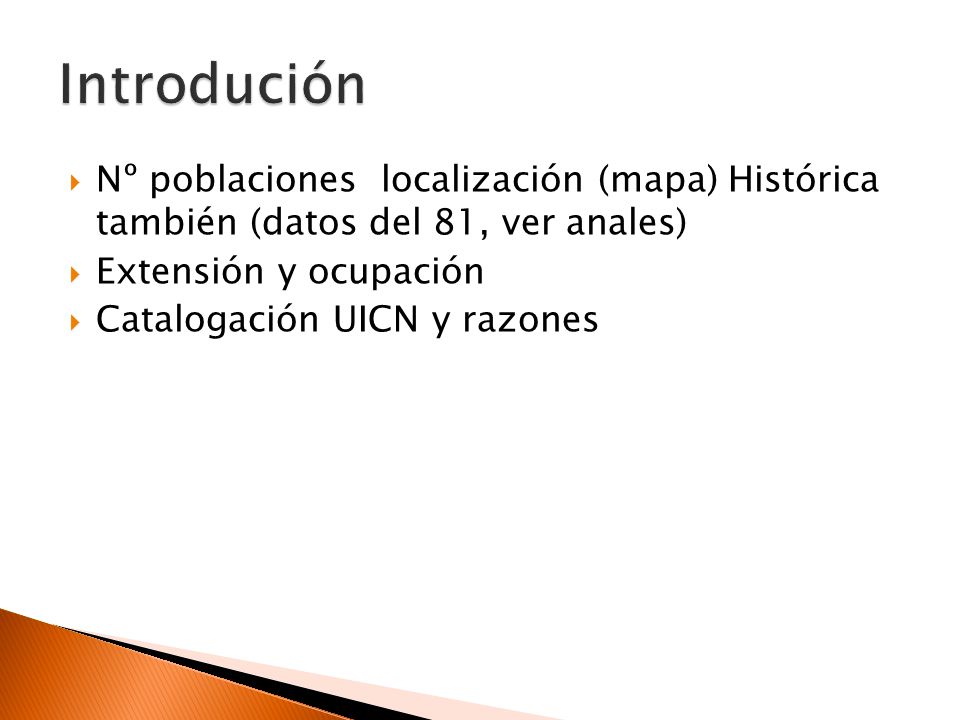 Introdución

Nº poblaciones  localización (mapa) Histórica también (datos del 81, ver anales)
Extensión y ocupación
Catalogación UICN y razones